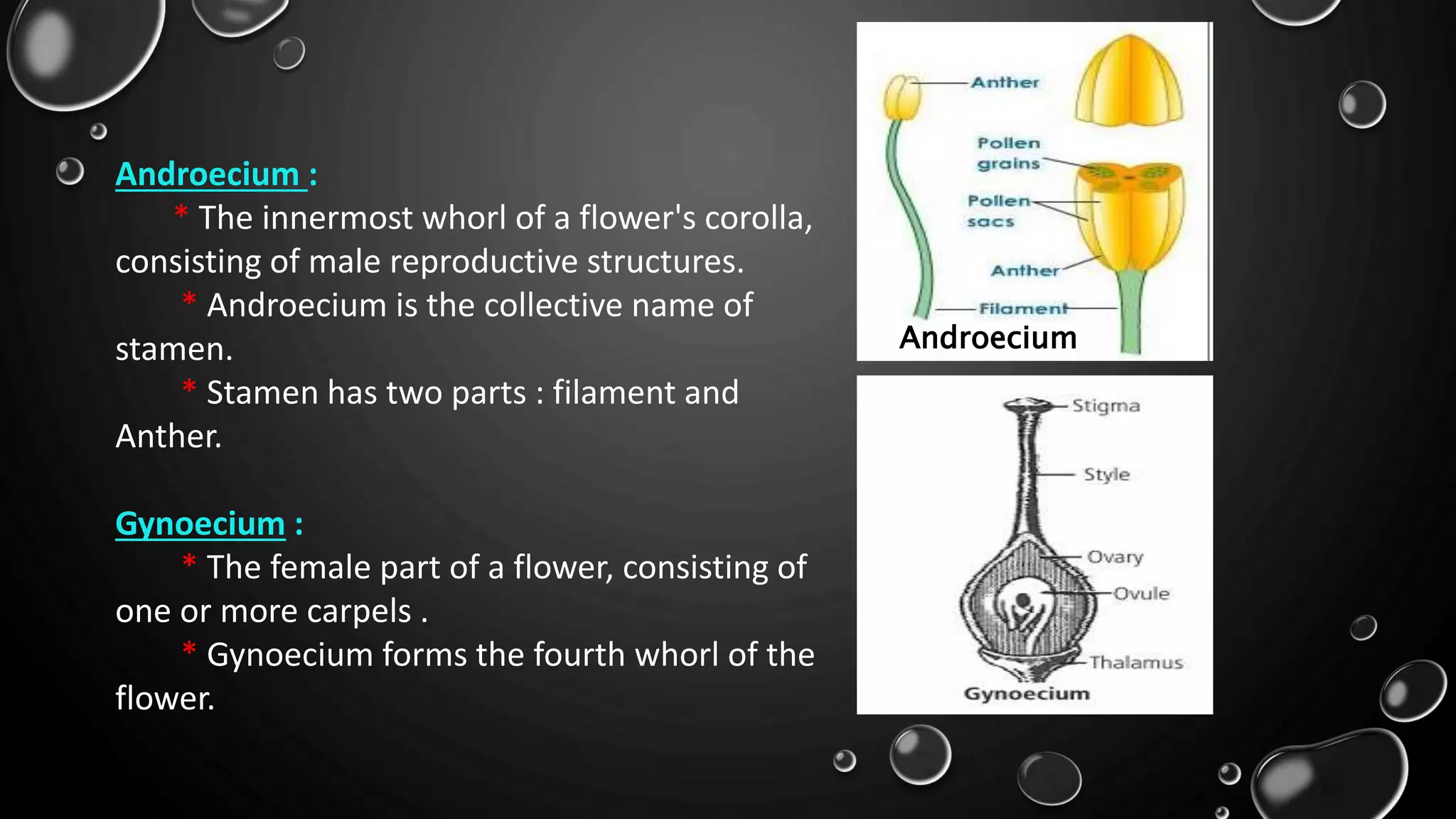 Androecium :

* The innermost whorl of a flower's corolla, consisting of male reproductive structures.

* Androecium is the collective name of stamen.

* Stamen has two parts : filament and Anther.

Gynoecium :

* The female part of a flower, consisting of one or more carpels .

* Gynoecium forms the fourth whorl of the flower.

Anther
Pollen grains
Pollen sacs
Anther
Filament
Androecium

Stigma
Style
Ovary
Ovule
Thalamus
Gynoecium